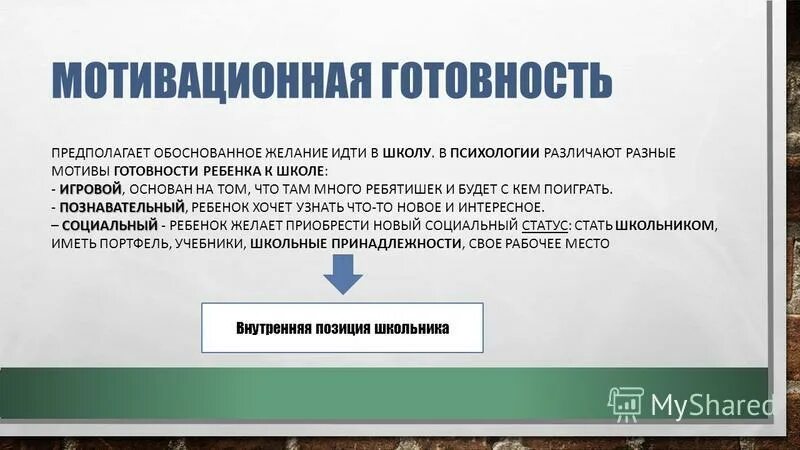 МОТИВАЦИОННАЯ ГОТОВНОСТЬ

ПРЕДПОЛАГАЕТ ОБОСНОВАННОЕ ЖЕЛАНИЕ ИДТИ В ШКОЛУ. В ПСИХОЛОГИИ РАЗЛИЧАЮТ РАЗНЫЕ МОТИВЫ ГОТОВНОСТИ РЕБЕНКА К ШКОЛЕ:
- ИГРОВОЙ, ОСНОВАН НА ТОМ, ЧТО ТАМ МНОГО РЕБЯТИШЕК И БУДЕТ С КЕМ ПОИГРАТЬ.
- ПОЗНАВАТЕЛЬНЫЙ, РЕБЕНОК ХОЧЕТ УЗНАТЬ ЧТО-ТО НОВОЕ И ИНТЕРЕСНОЕ.
– СОЦИАЛЬНЫЙ - РЕБЕНОК ЖЕЛАЕТ ПРИОБРЕСТИ НОВЫЙ СОЦИАЛЬНЫЙ СТАТУС: СТАТЬ ШКОЛЬНИКОМ, ИМЕТЬ ПОРТФЕЛЬ, УЧЕБНИКИ, ШКОЛЬНЫЕ ПРИНАДЛЕЖНОСТИ, СВОЕ РАБОЧЕЕ МЕСТО

Внутренняя позиция школьника

MyShared